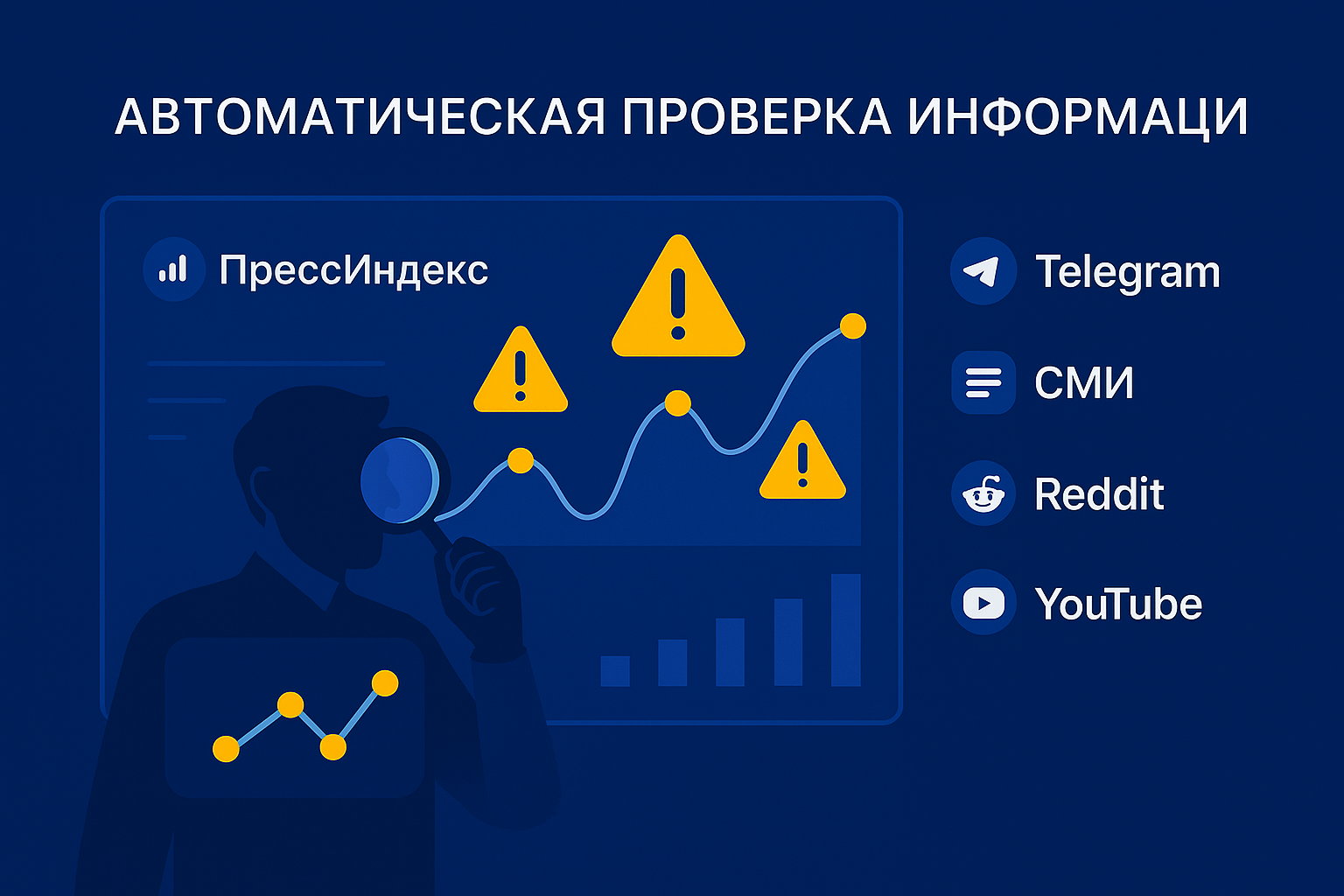 АВТОМАТИЧЕСКАЯ ПРОВЕРКА ИНФОРМАЦИ

ПрессИндекс

Telegram
СМИ
Reddit
YouTube